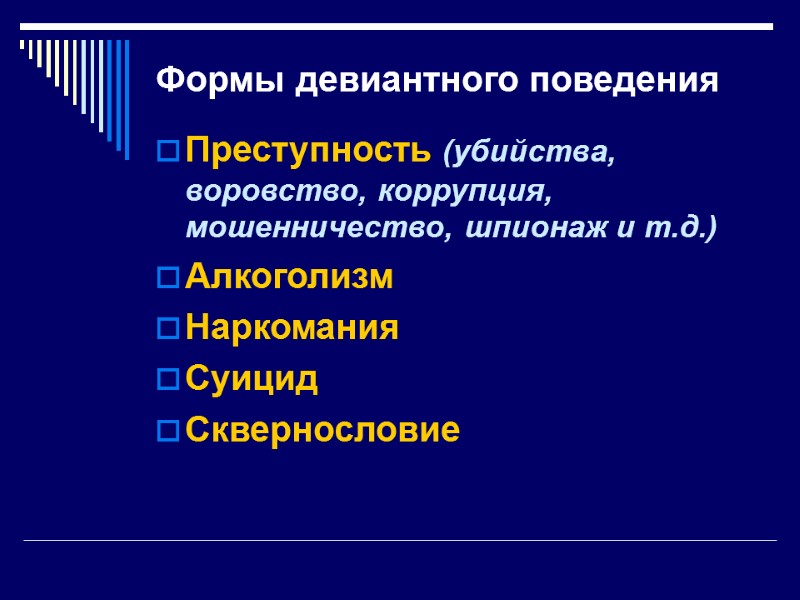 Формы девиантного поведения

Преступность (убийства, воровство, коррупция, мошенничество, шпионаж и т.д.)

Алкоголизм

Наркомания

Суицид

Сквернословие